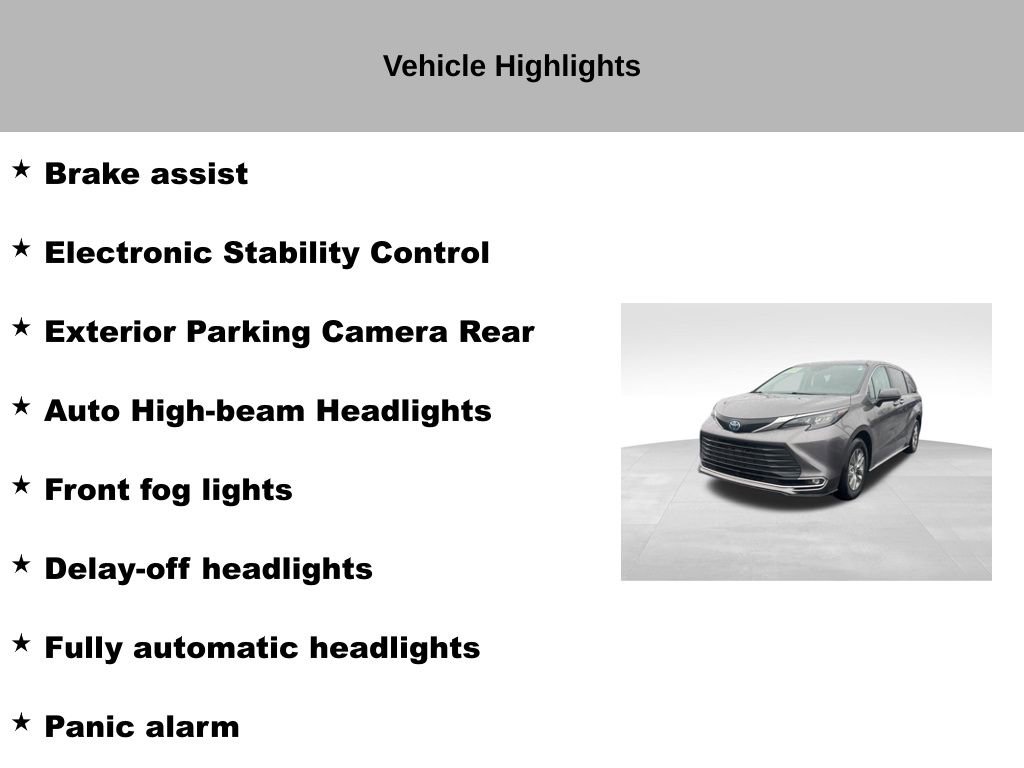 Vehicle Highlights

★ Brake assist

★ Electronic Stability Control

★ Exterior Parking Camera Rear

★ Auto High-beam Headlights

★ Front fog lights

★ Delay-off headlights

★ Fully automatic headlights

★ Panic alarm